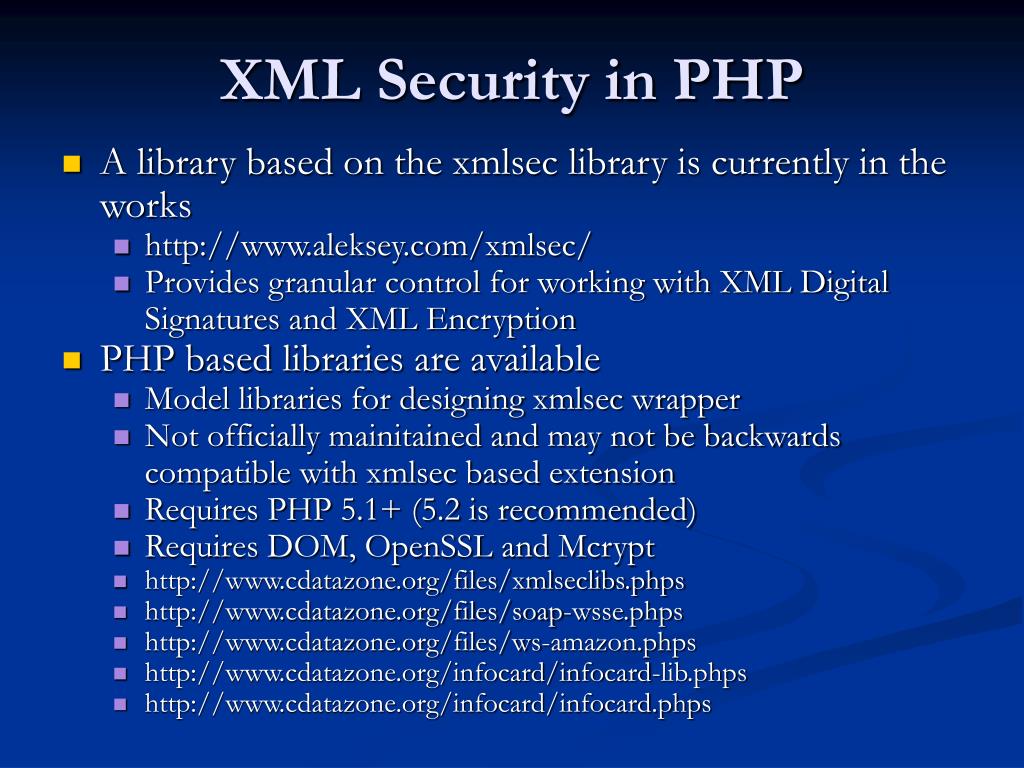 XML Security in PHP

- A library based on the xmlsec library is currently in the works
  - http://www.aleksey.com/xmlsec/
  - Provides granular control for working with XML Digital Signatures and XML Encryption
- PHP based libraries are available
  - Model libraries for designing xmlsec wrapper
  - Not officially mainitained and may not be backwards compatible with xmlsec based extension
  - Requires PHP 5.1+ (5.2 is recommended)
  - Requires DOM, OpenSSL and Mcrypt
  - http://www.cdatazone.org/files/xmlseclibs.phps
  - http://www.cdatazone.org/files/soap-wsse.phps
  - http://www.cdatazone.org/files/ws-amazon.phps
  - http://www.cdatazone.org/infocard/infocard-lib.phps
  - http://www.cdatazone.org/infocard/infocard.phps